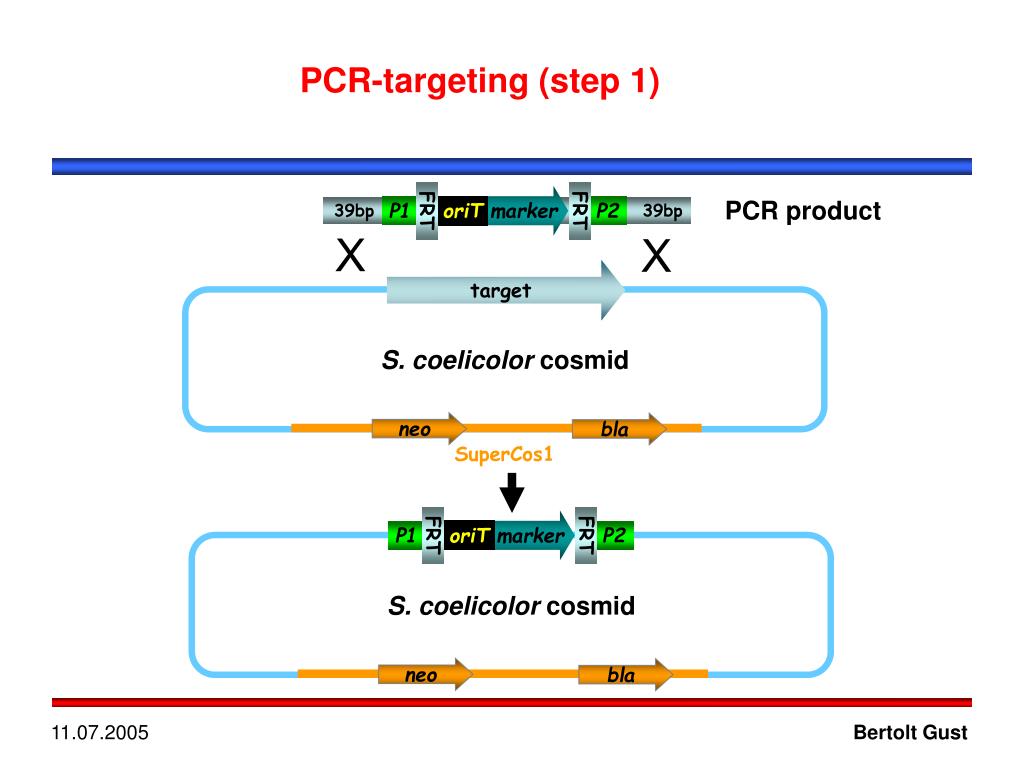 PCR-targeting (step 1)

39bp P1 FRT oriT marker FRT P2 39bp PCR product

X X

target

S. coelicolor cosmid

neo bla

SuperCos1

P1 FRT oriT marker FRT P2

S. coelicolor cosmid

neo bla

11.07.2005

Bertolt Gust